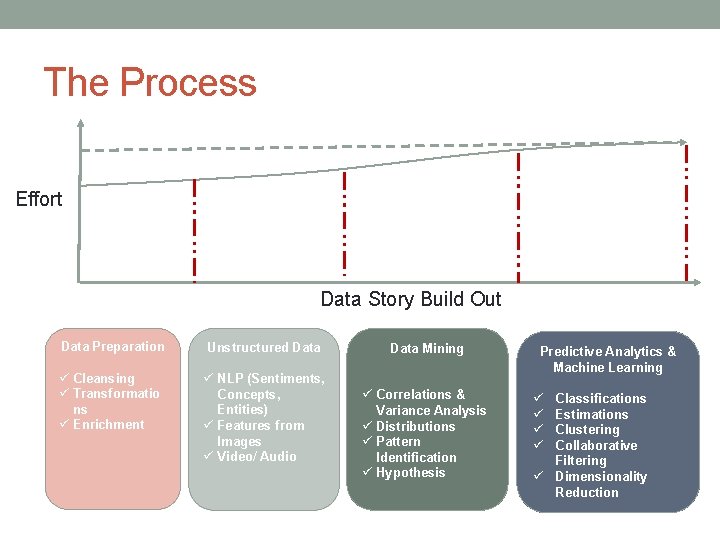 The Process

Effort

Data Story Build Out

Data Preparation

✓ Cleansing
✓ Transformations
✓ Enrichment

Unstructured Data

✓ NLP (Sentiments, Concepts, Entities)
✓ Features from Images
✓ Video/ Audio

Data Mining

✓ Correlations & Variance Analysis
✓ Distributions
✓ Pattern Identification
✓ Hypothesis

Predictive Analytics & Machine Learning

✓ Classifications
✓ Estimations
✓ Clustering
✓ Collaborative Filtering
✓ Dimensionality Reduction